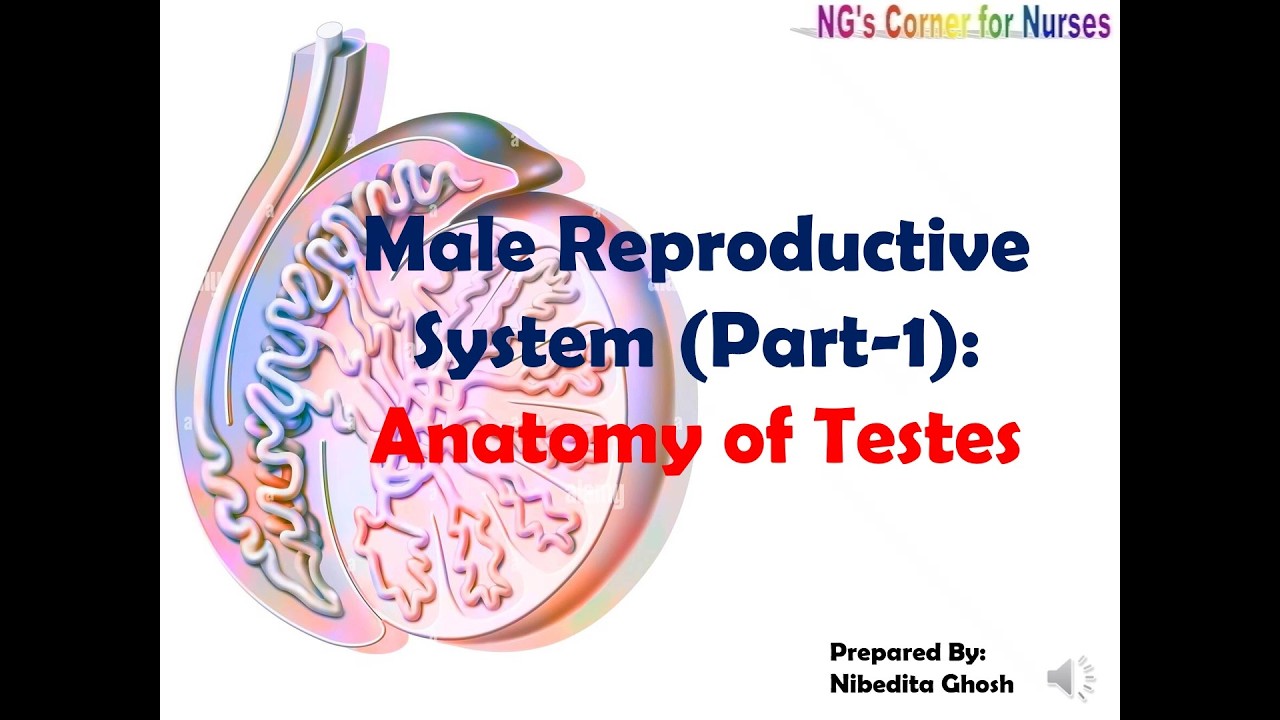 NG's Corner for Nurses

Male Reproductive System (Part-1): Anatomy of Testes

Prepared By:
Nibedita Ghosh